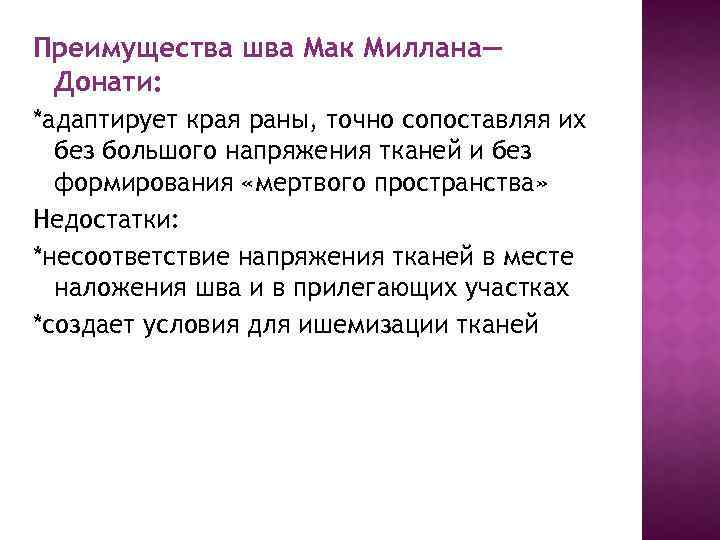 Преимущества шва Мак Миллана—Донати:

*адаптирует края раны, точно сопоставляя их без большого напряжения тканей и без формирования «мертвого пространства»

Недостатки:

*несоответствие напряжения тканей в месте наложения шва и в прилегающих участках

*создает условия для ишемизации тканей